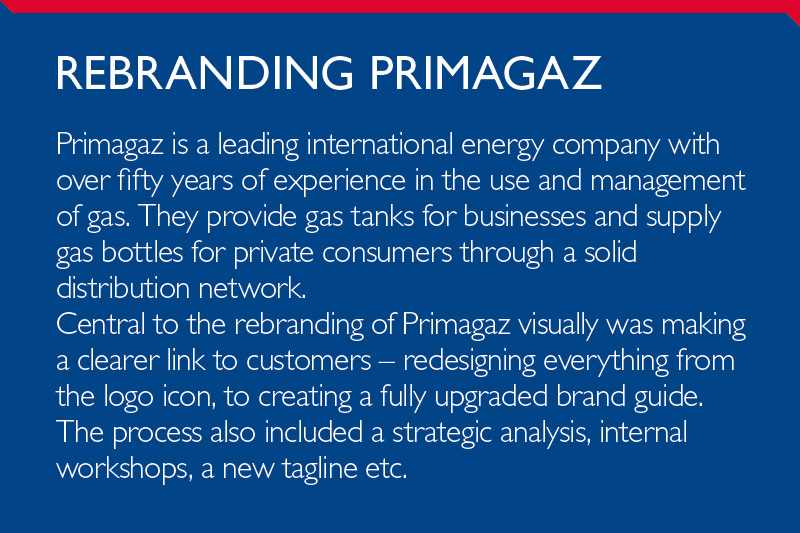 REBRANDING PRIMAGAZ

Primagaz is a leading international energy company with over fifty years of experience in the use and management of gas. They provide gas tanks for businesses and supply gas bottles for private consumers through a solid distribution network.
Central to the rebranding of Primagaz visually was making a clearer link to customers – redesigning everything from the logo icon, to creating a fully upgraded brand guide. The process also included a strategic analysis, internal workshops, a new tagline etc.